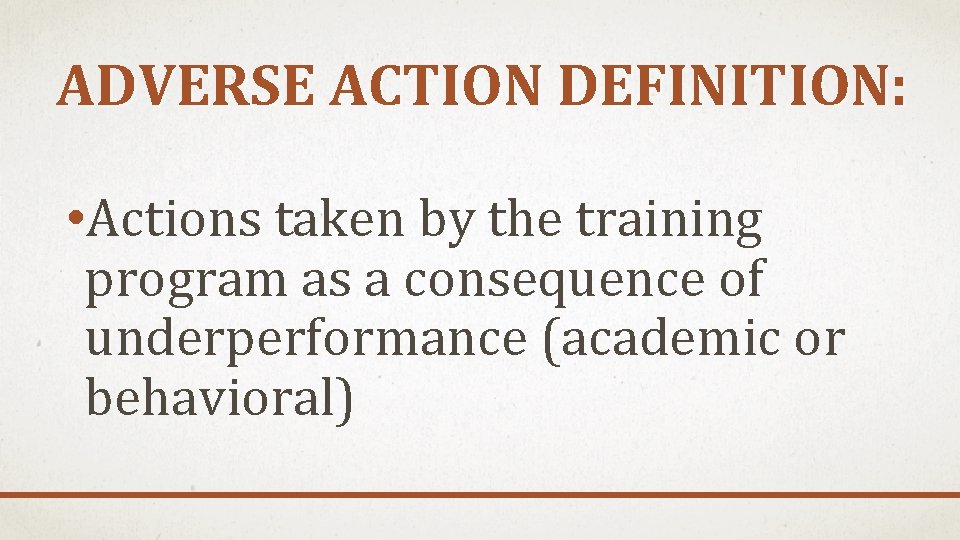 ADVERSE ACTION DEFINITION:

•Actions taken by the training program as a consequence of underperformance (academic or behavioral)